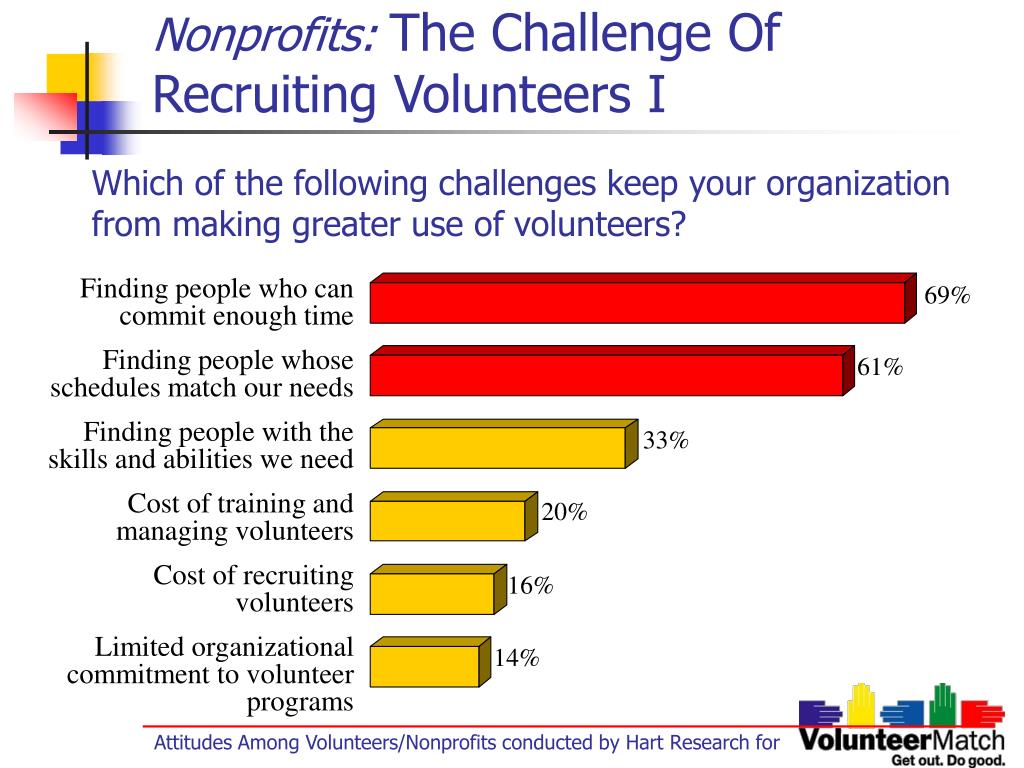 Nonprofits: The Challenge Of Recruiting Volunteers I

Which of the following challenges keep your organization from making greater use of volunteers?

Finding people who can commit enough time 69%

Finding people whose schedules match our needs 61%

Finding people with the skills and abilities we need 33%

Cost of training and managing volunteers 20%

Cost of recruiting volunteers 16%

Limited organizational commitment to volunteer programs 14%

Attitudes Among Volunteers/Nonprofits conducted by Hart Research for

VolunteerMatch
Get out. Do good.